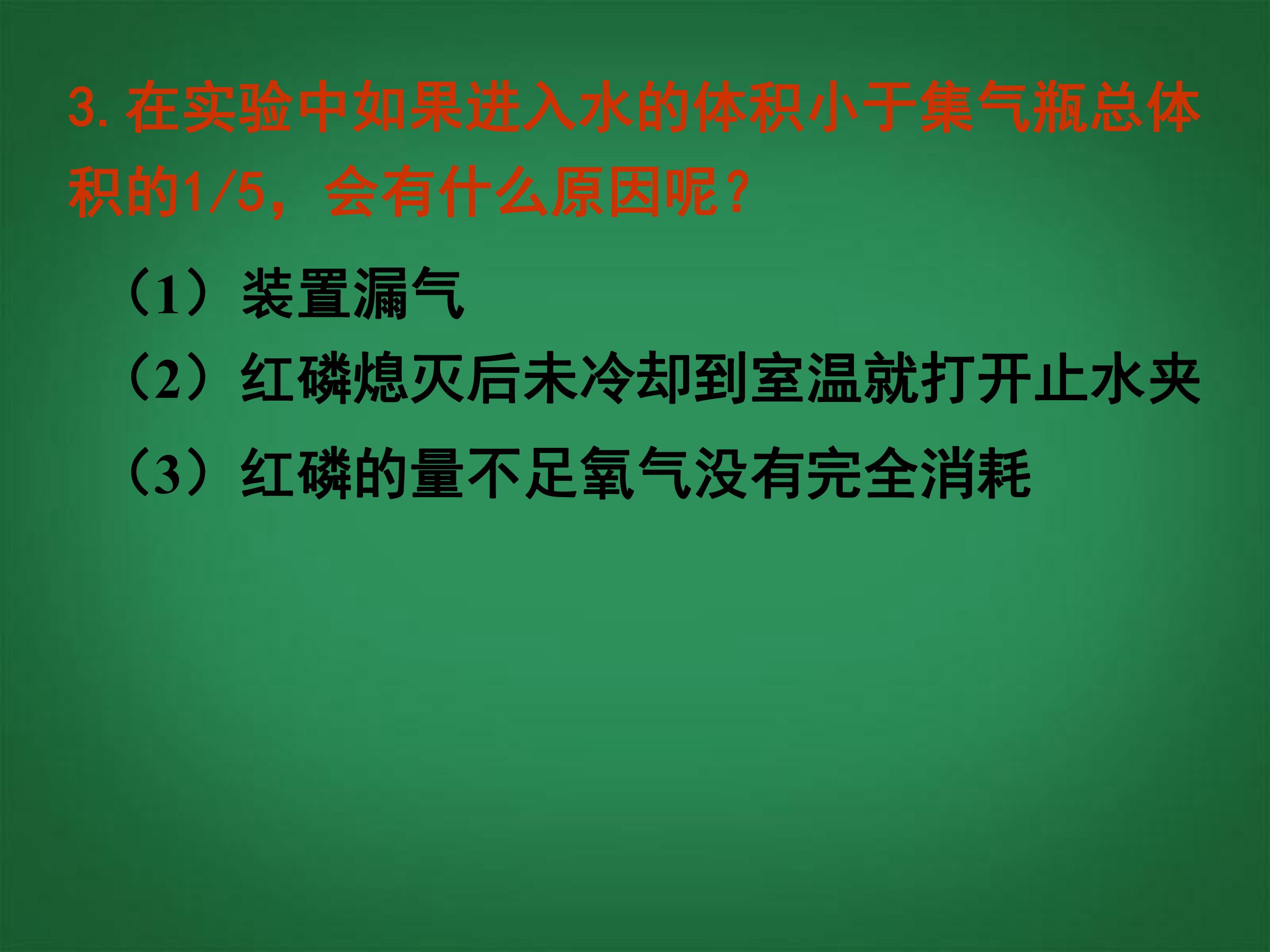 3.在实验中如果进入水的体积小于集气瓶总体积的1/5，会有什么原因呢？

（1）装置漏气

（2）红磷熄灭后未冷却到室温就打开止水夹

（3）红磷的量不足氧气没有完全消耗